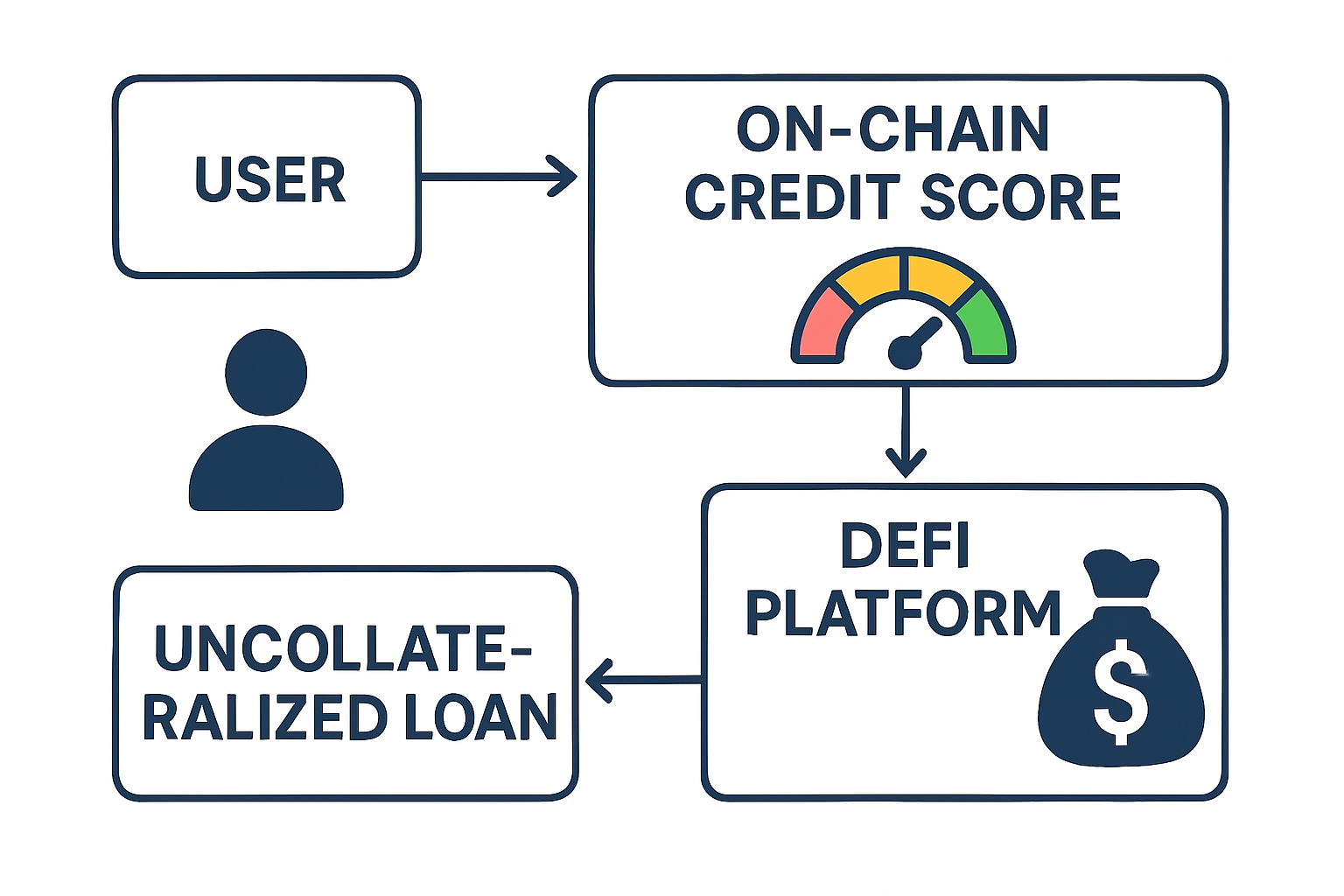 USER

ON-CHAIN CREDIT SCORE

DEFI PLATFORM

$

UNCOLLATERALIZED LOAN